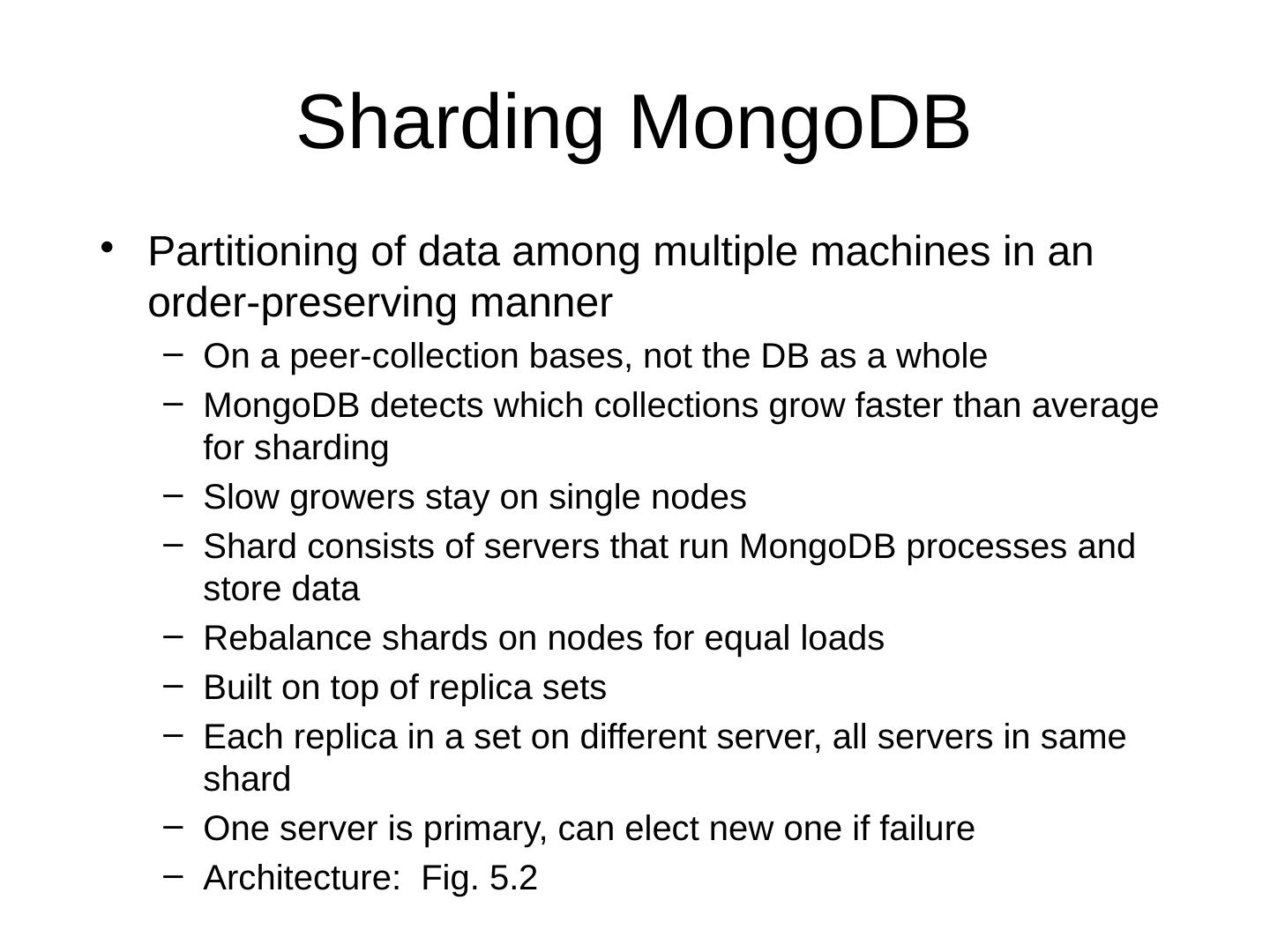 Sharding MongoDB

• Partitioning of data among multiple machines in an order-preserving manner
 – On a peer-collection bases, not the DB as a whole
 – MongoDB detects which collections grow faster than average for sharding
 – Slow growers stay on single nodes
 – Shard consists of servers that run MongoDB processes and store data
 – Rebalance shards on nodes for equal loads
 – Built on top of replica sets
 – Each replica in a set on different server, all servers in same shard
 – One server is primary, can elect new one if failure
 – Architecture: Fig. 5.2